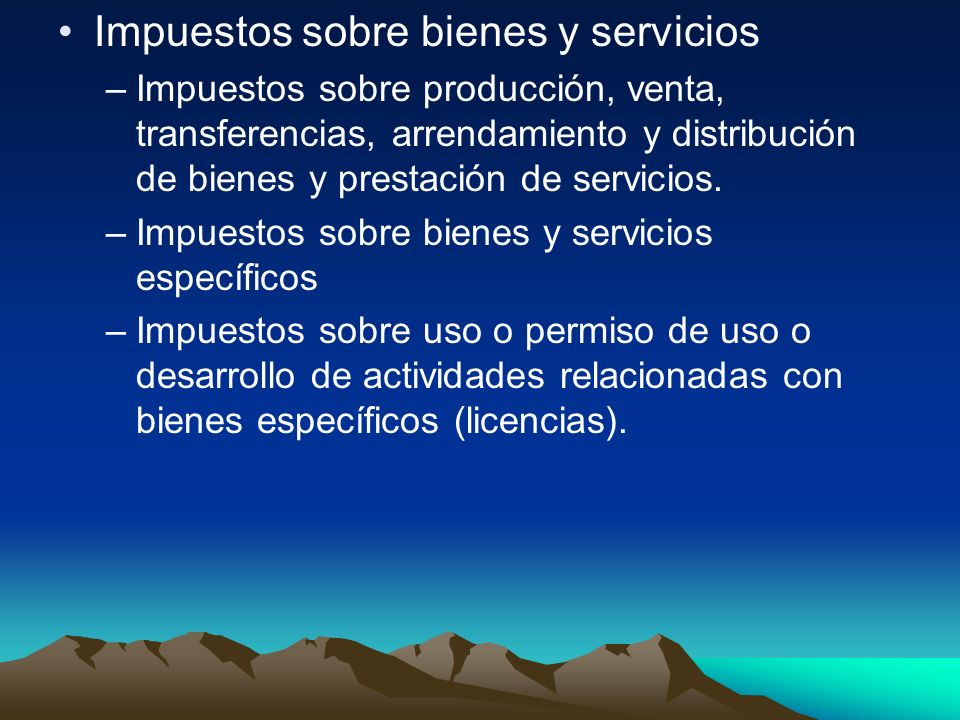 • Impuestos sobre bienes y servicios

– Impuestos sobre producción, venta, transferencias, arrendamiento y distribución de bienes y prestación de servicios.

– Impuestos sobre bienes y servicios específicos

– Impuestos sobre uso o permiso de uso o desarrollo de actividades relacionadas con bienes específicos (licencias).